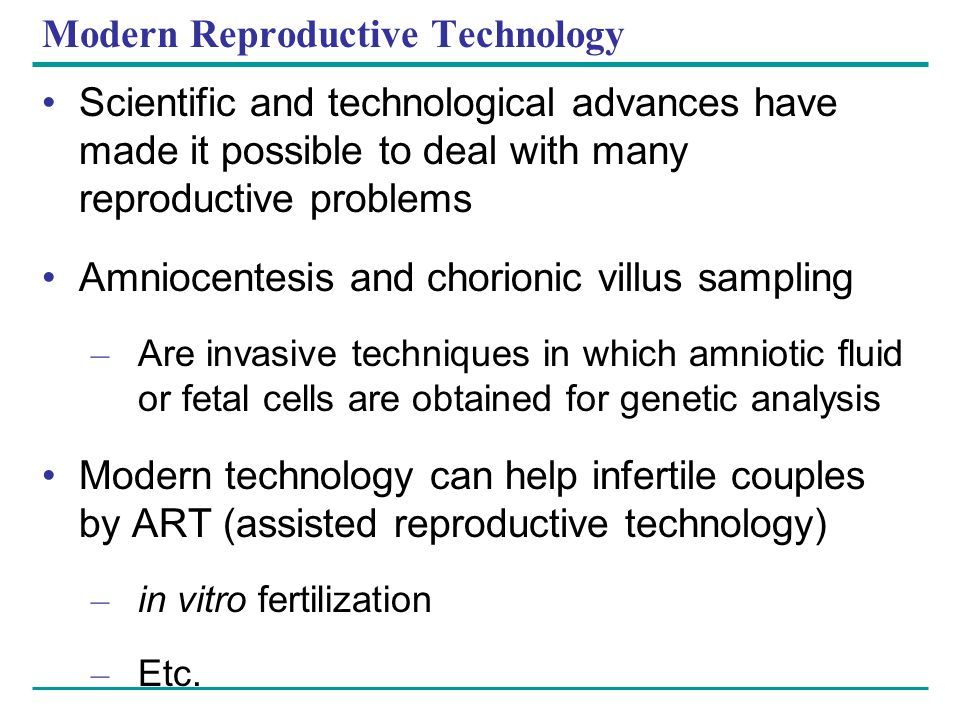 Modern Reproductive Technology

• Scientific and technological advances have made it possible to deal with many reproductive problems

• Amniocentesis and chorionic villus sampling

– Are invasive techniques in which amniotic fluid or fetal cells are obtained for genetic analysis

• Modern technology can help infertile couples by ART (assisted reproductive technology)

– in vitro fertilization

– Etc.